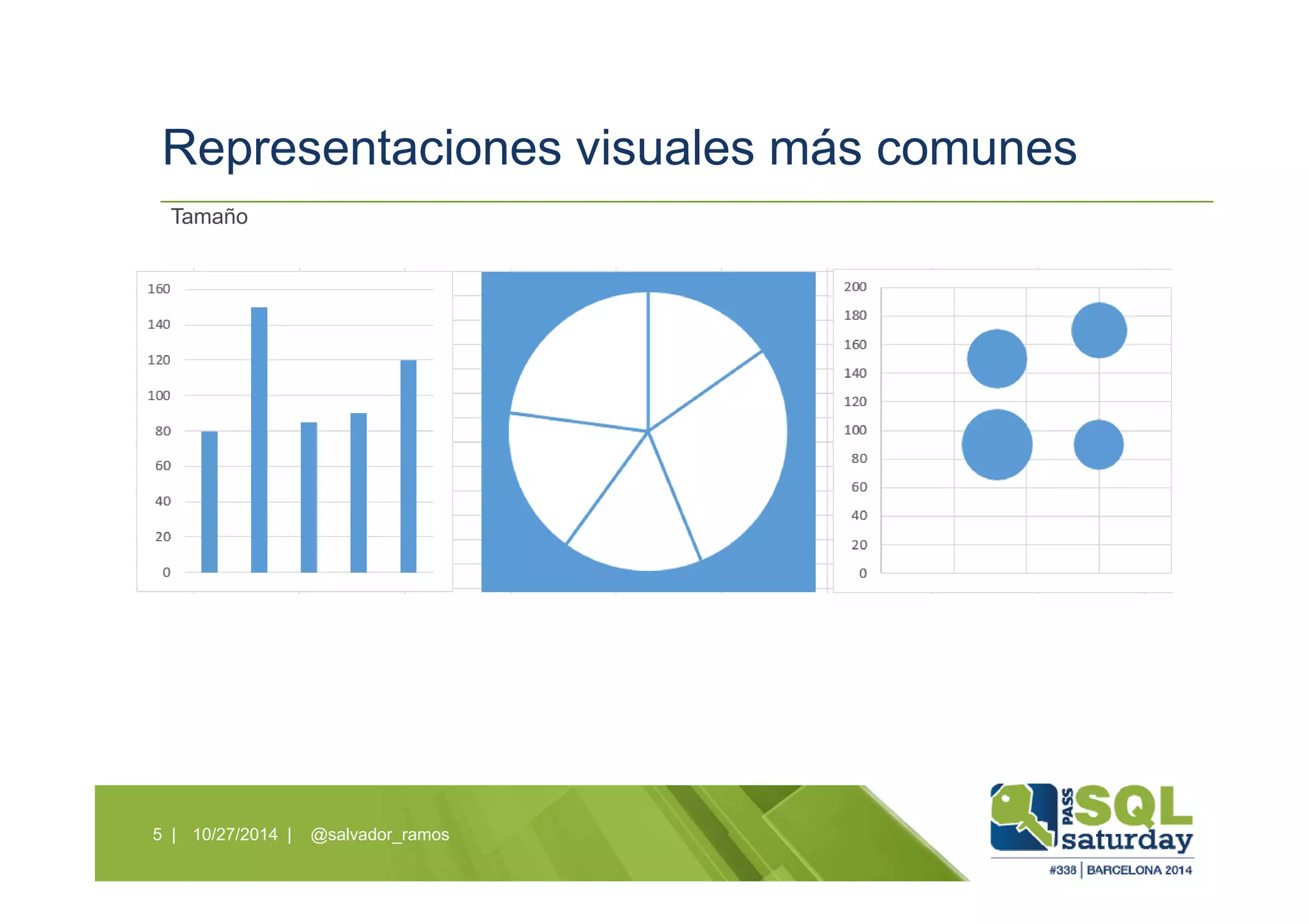 Representaciones visuales más comunes

Tamaño

160
140
120
100
80
60
40
20
0

200
180
160
140
120
100
80
60
40
20
0

5 | 10/27/2014 | @salvador_ramos

PASS SQL saturday
#338 | BARCELONA 2014